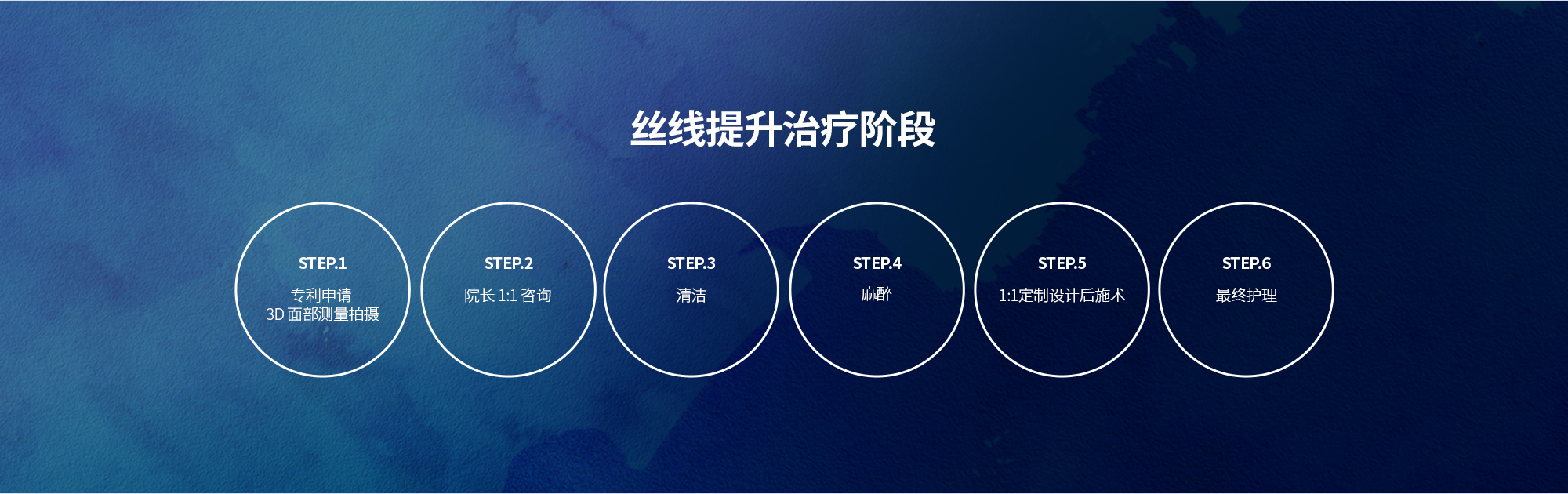 丝线提升治疗阶段

STEP.1
专利申请
3D 面部测量拍摄

STEP.2
院长 1:1 咨询

STEP.3
清洁

STEP.4
麻醉

STEP.5
1:1定制设计后施术

STEP.6
最终护理